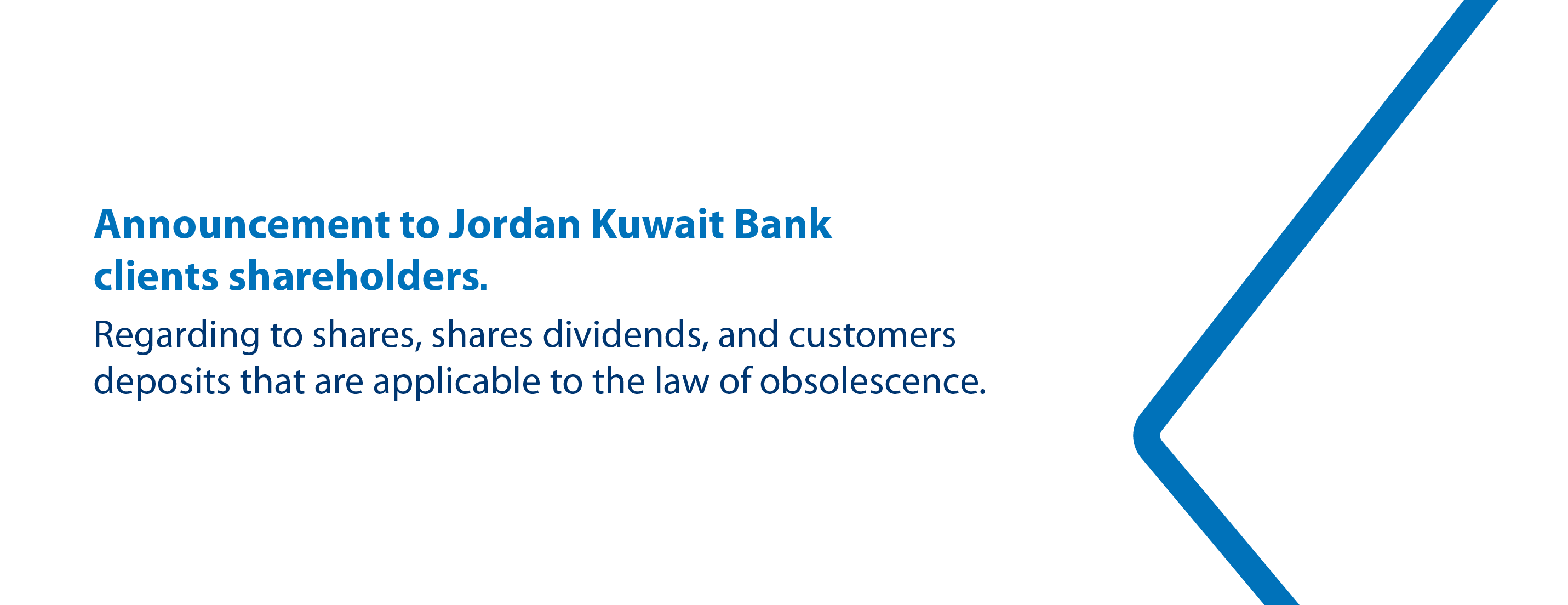 Announcement to Jordan Kuwait Bank clients shareholders.

Regarding to shares, shares dividends, and customers deposits that are applicable to the law of obsolescence.